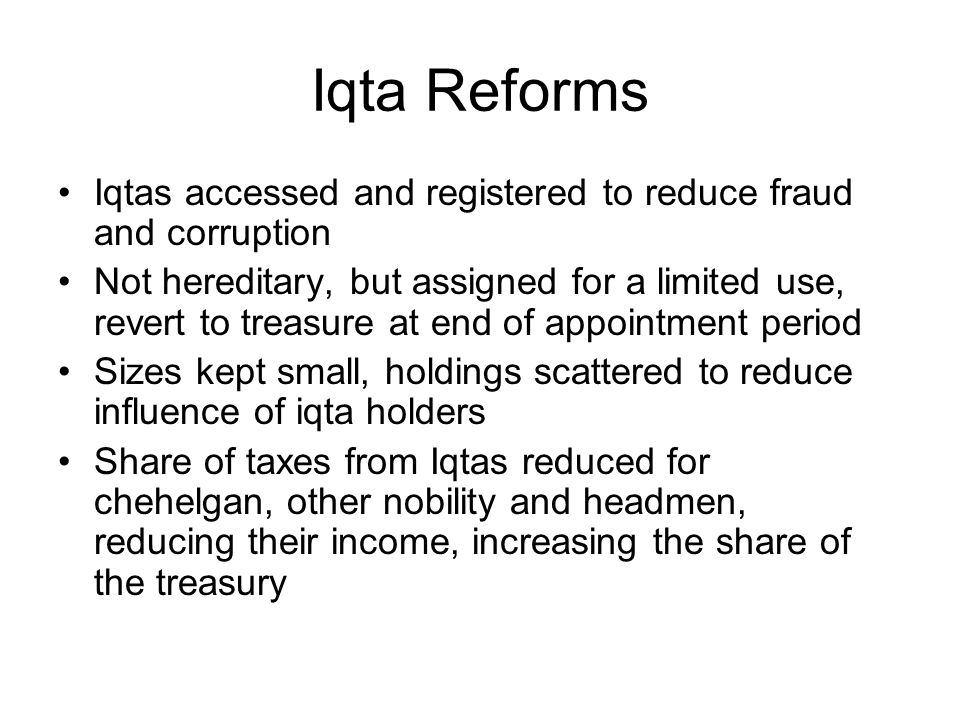 Iqta Reforms

• Iqtas accessed and registered to reduce fraud and corruption
• Not hereditary, but assigned for a limited use, revert to treasure at end of appointment period
• Sizes kept small, holdings scattered to reduce influence of iqta holders
• Share of taxes from Iqtas reduced for chehelgan, other nobility and headmen, reducing their income, increasing the share of the treasury